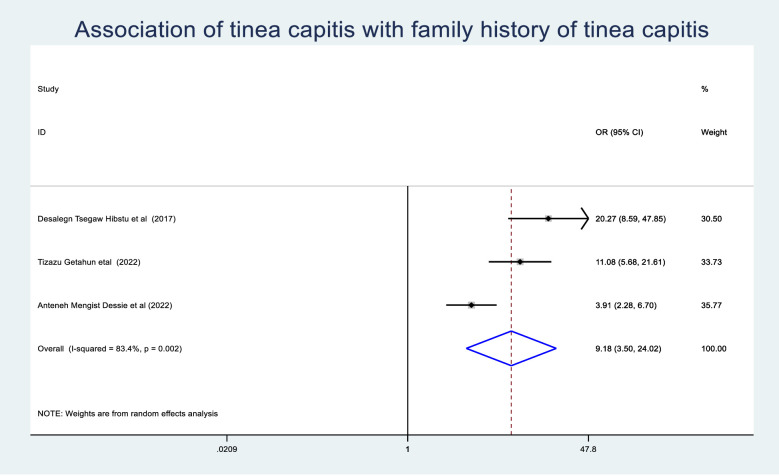 Association of tinea capitis with family history of tinea capitis

| Study ID | OR (95% CI) | % Weight |
|---|---|---|
| Desalegn Tsegaw Hibstu et al (2017) | 20.27 (8.59, 47.85) | 30.50 |
| Tizazu Getahun etal (2022) | 11.08 (5.68, 21.61) | 33.73 |
| Anteneh Mengist Dessie et al (2022) | 3.91 (2.28, 6.70) | 35.77 |
| Overall (I-squared = 83.4%, p = 0.002) | 9.18 (3.50, 24.02) | 100.00 |

NOTE: Weights are from random effects analysis

.0209 1 47.8